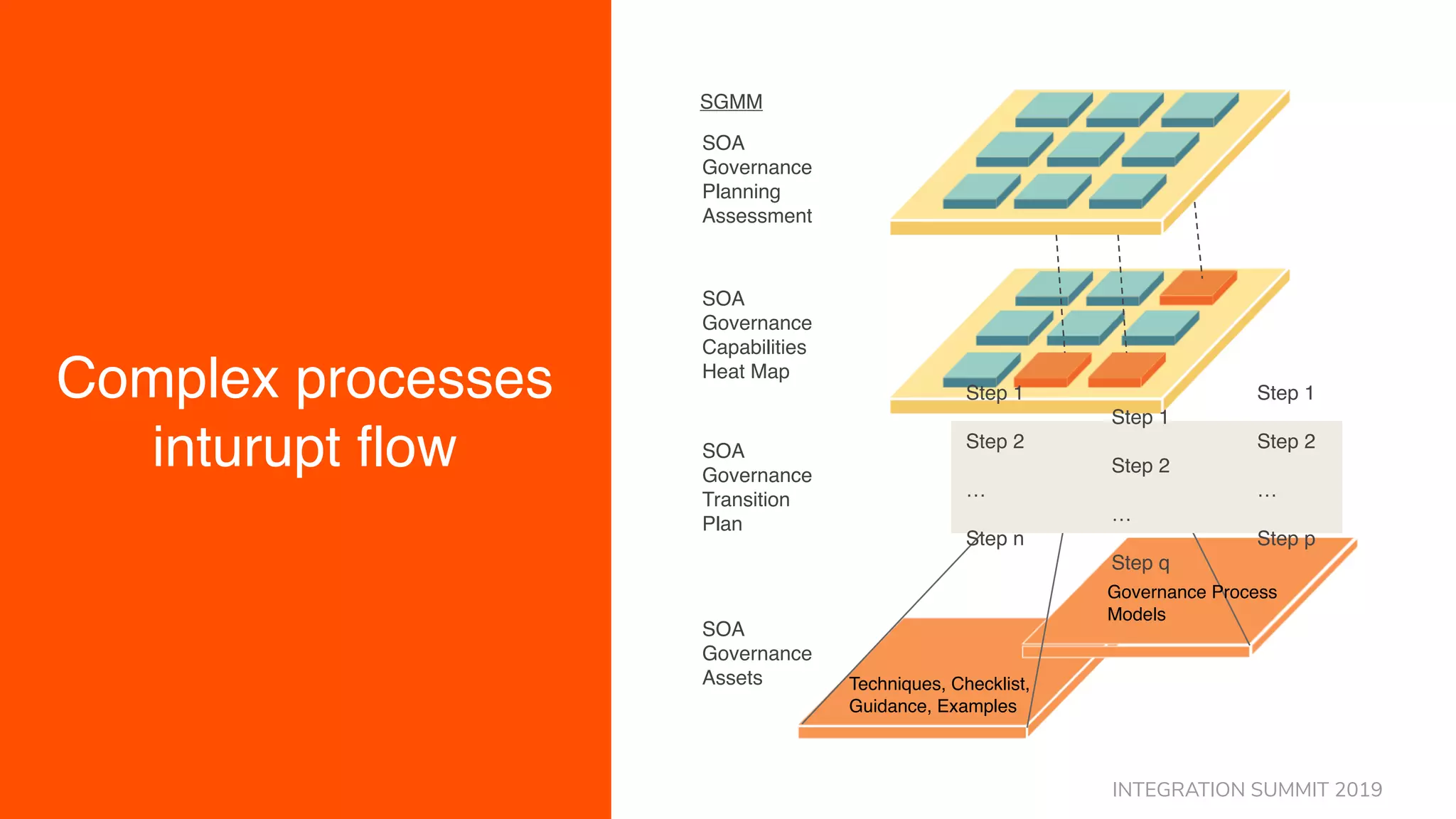 Complex processes inturupt flow

SGMM

SOA Governance Planning Assessment

SOA Governance Capabilities Heat Map

SOA Governance Transition Plan

SOA Governance Assets

Step 1
Step 2
…
Step n

Step 1
Step 2
…
Step q

Step 1
Step 2
…
Step p

Governance Process Models

Techniques, Checklist, Guidance, Examples

INTEGRATION SUMMIT 2019